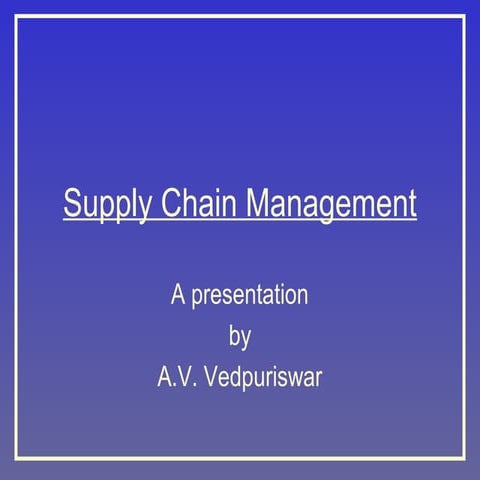 Supply Chain Management

A presentation
by
A.V. Vedpuriswar